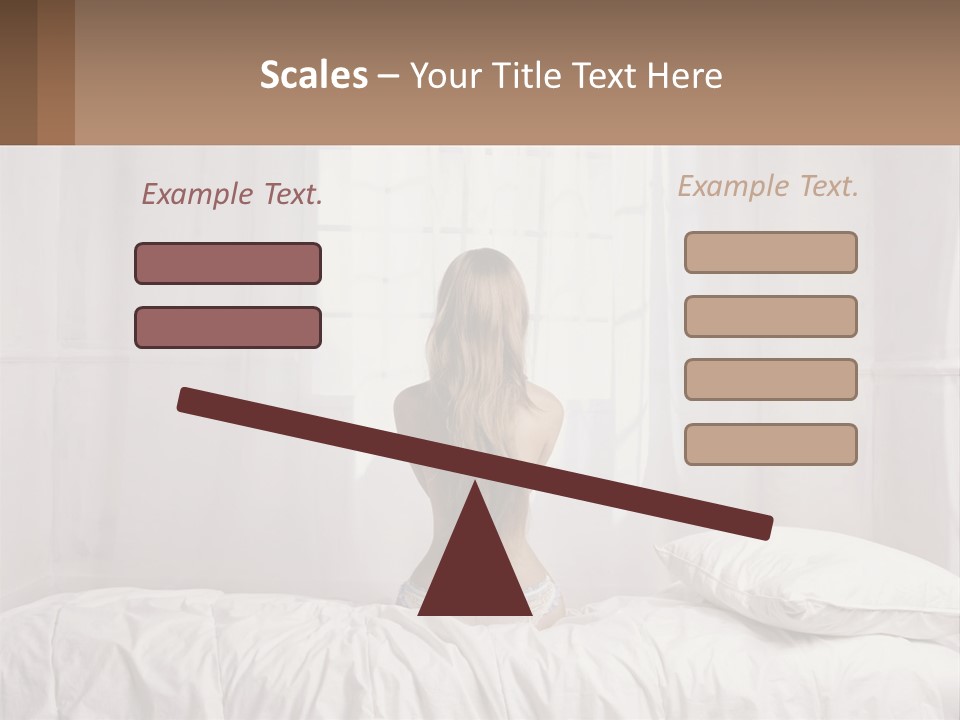 Scales – Your Title Text Here

Example Text.

Example Text.